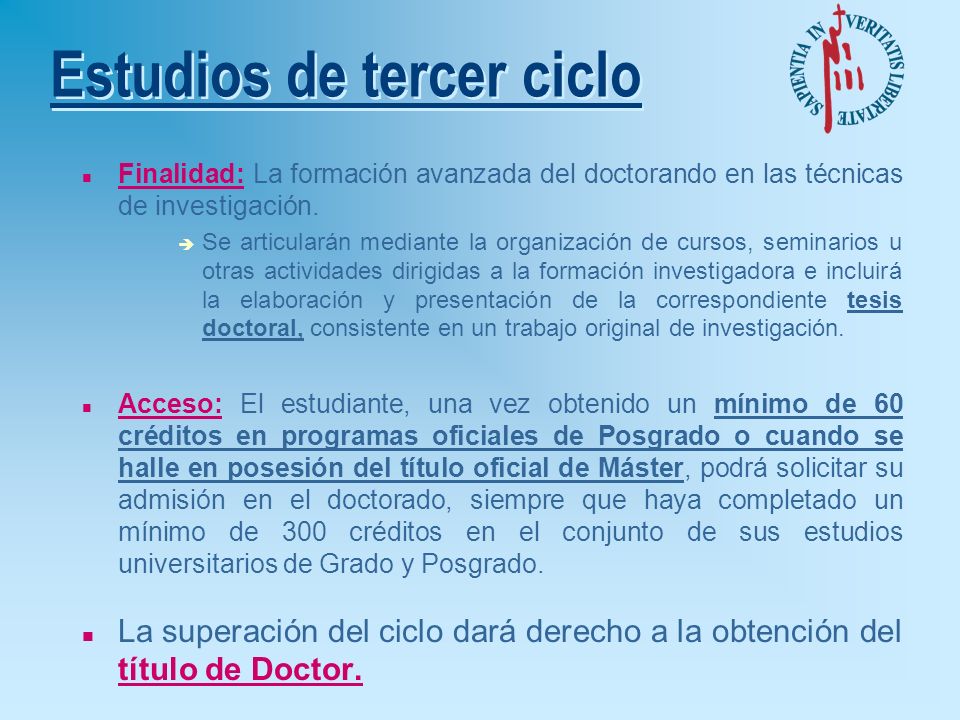 Estudios de tercer ciclo

SAPIENTIA IN VERITATIS LIBERTATE

Finalidad: La formación avanzada del doctorando en las técnicas de investigación.

Se articularán mediante la organización de cursos, seminarios u otras actividades dirigidas a la formación investigadora e incluirá la elaboración y presentación de la correspondiente tesis doctoral, consistente en un trabajo original de investigación.

Acceso: El estudiante, una vez obtenido un mínimo de 60 créditos en programas oficiales de Posgrado o cuando se halle en posesión del título oficial de Máster, podrá solicitar su admisión en el doctorado, siempre que haya completado un mínimo de 300 créditos en el conjunto de sus estudios universitarios de Grado y Posgrado.

La superación del ciclo dará derecho a la obtención del título de Doctor.